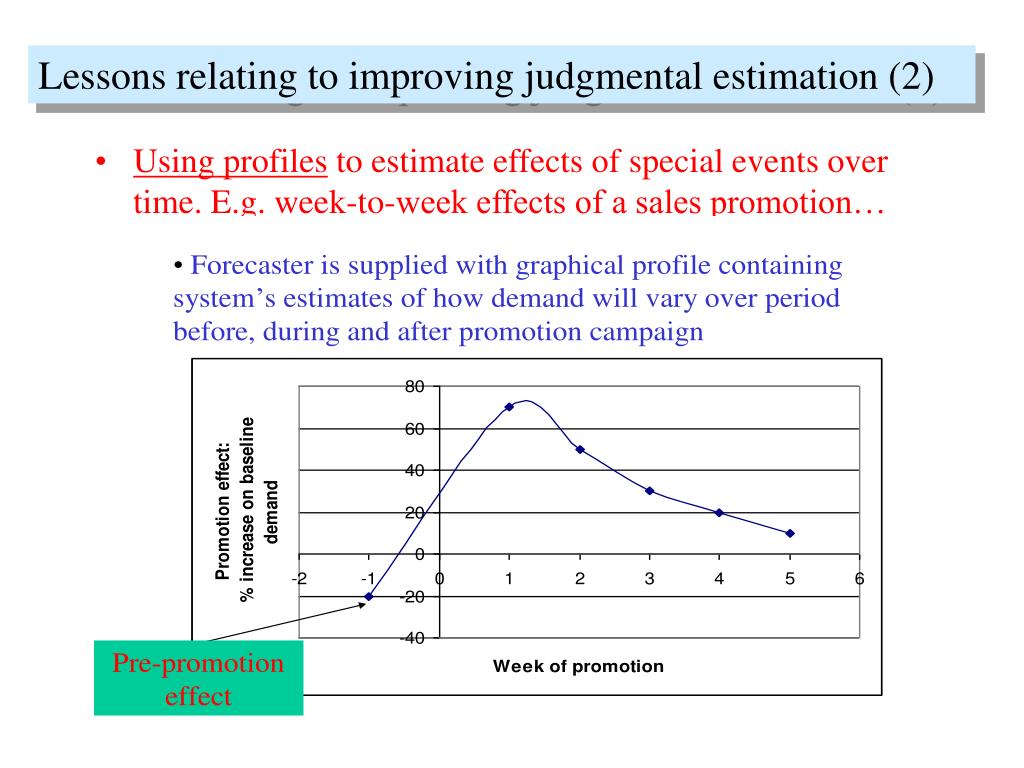 Lessons relating to improving judgmental estimation (2)

• Using profiles to estimate effects of special events over time. E.g. week-to-week effects of a sales promotion…

• Forecaster is supplied with graphical profile containing system's estimates of how demand will vary over period before, during and after promotion campaign

Promotion effect: % increase on baseline demand

80
60
40
20
0
-20
-40

-2 -1 0 1 2 3 4 5 6

Week of promotion

Pre-promotion effect